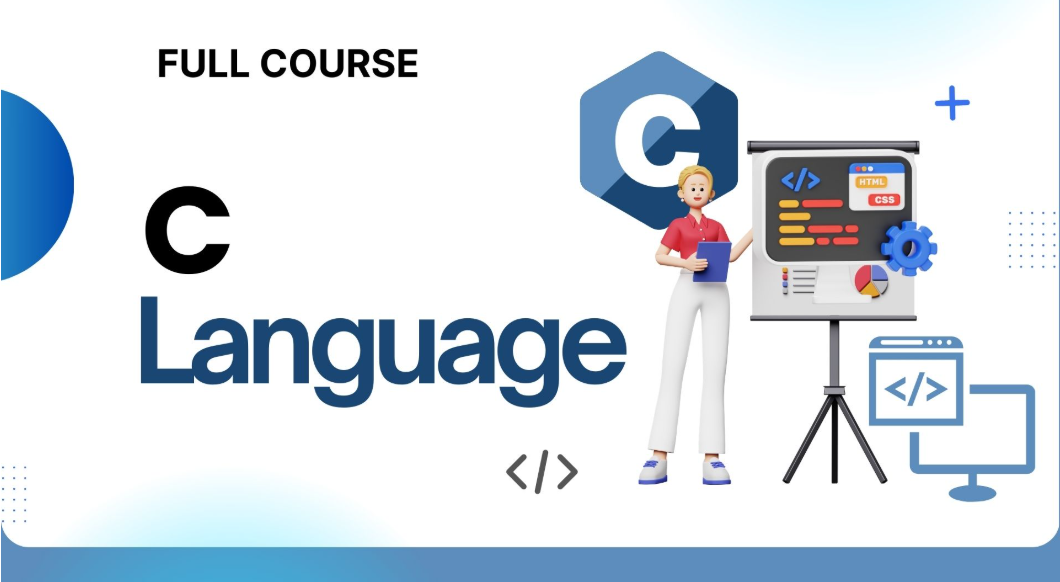 FULL COURSE

C

Language

C

</>

HTML

CSS

</>

</>